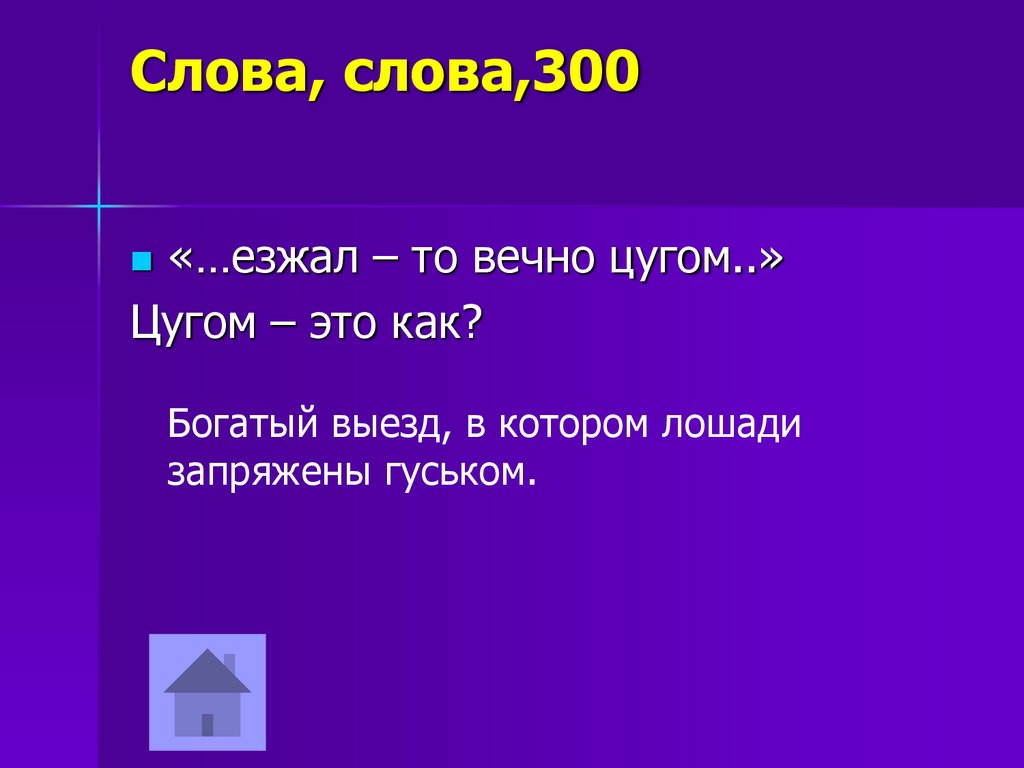 Слова, слова,300

«…езжал – то вечно цугом..»
Цугом – это как?

Богатый выезд, в котором лошади запряжены гуськом.